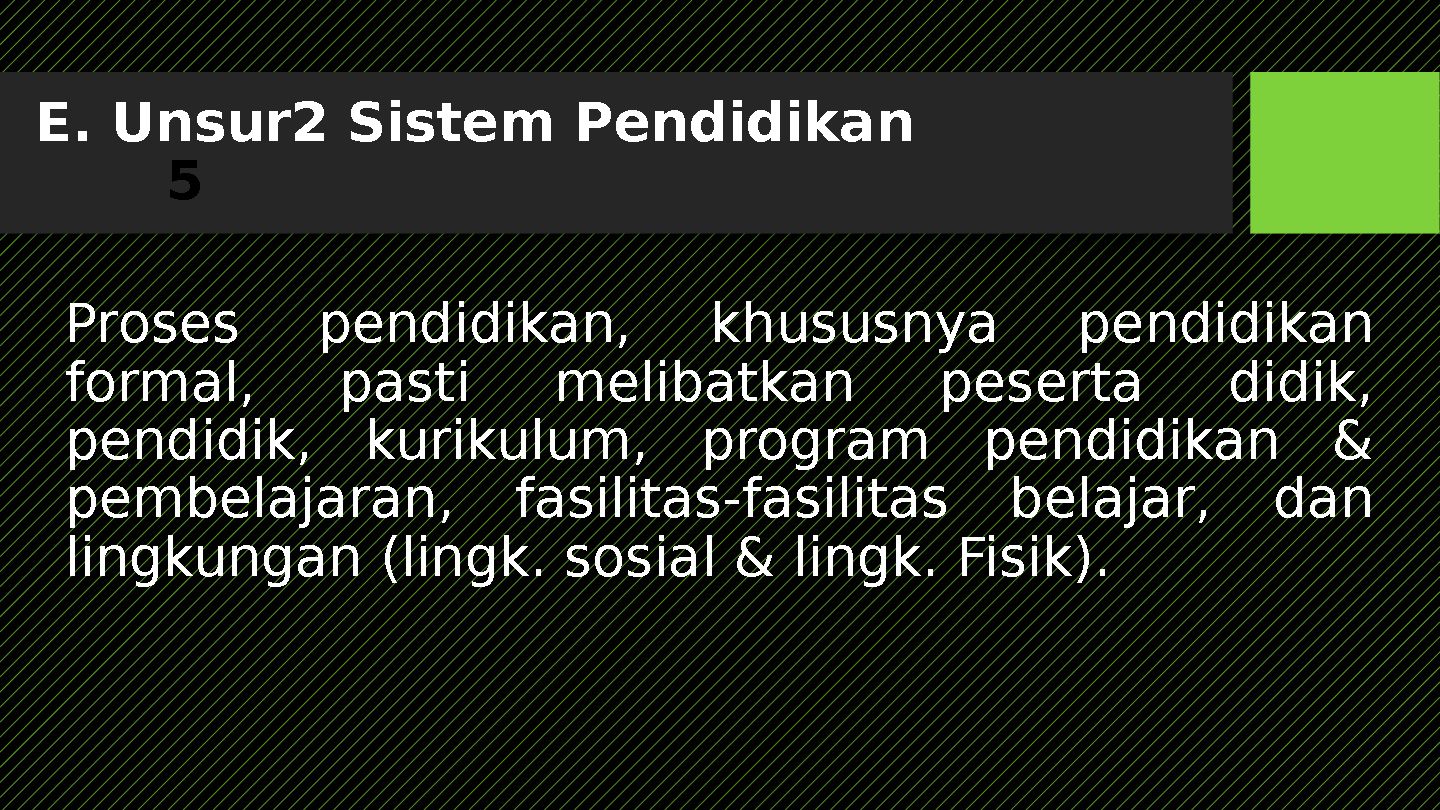 E. Unsur2 Sistem Pendidikan
5

Proses pendidikan, khususnya pendidikan formal, pasti melibatkan peserta didik, pendidik, kurikulum, program pendidikan & pembelajaran, fasilitas-fasilitas belajar, dan lingkungan (lingk. sosial & lingk. Fisik).